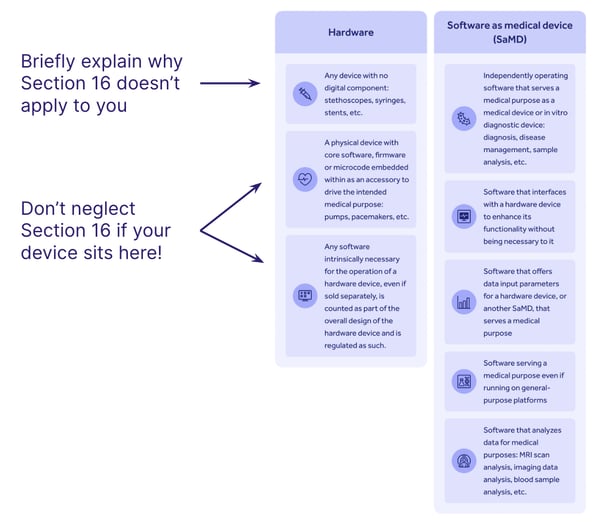 Briefly explain why Section 16 doesn't apply to you

Don't neglect Section 16 if your device sits here!

Hardware

Any device with no digital component: stethoscopes, syringes, stents, etc.

A physical device with core software, firmware or microcode embedded within as an accessory to drive the intended medical purpose: pumps, pacemakers, etc.

Any software intrinsically necessary for the operation of a hardware device, even if sold separately, is counted as part of the overall design of the hardware device and is regulated as such.

Software as medical device (SaMD)

Independently operating software that serves a medical purpose as a medical device or in vitro diagnostic device: diagnosis, disease management, sample analysis, etc.

Software that interfaces with a hardware device to enhance its functionality without being necessary to it

Software that offers data input parameters for a hardware device, or another SaMD, that serves a medical purpose

Software serving a medical purpose even if running on general-purpose platforms

Software that analyzes data for medical purposes: MRI scan analysis, imaging data analysis, blood sample analysis, etc.